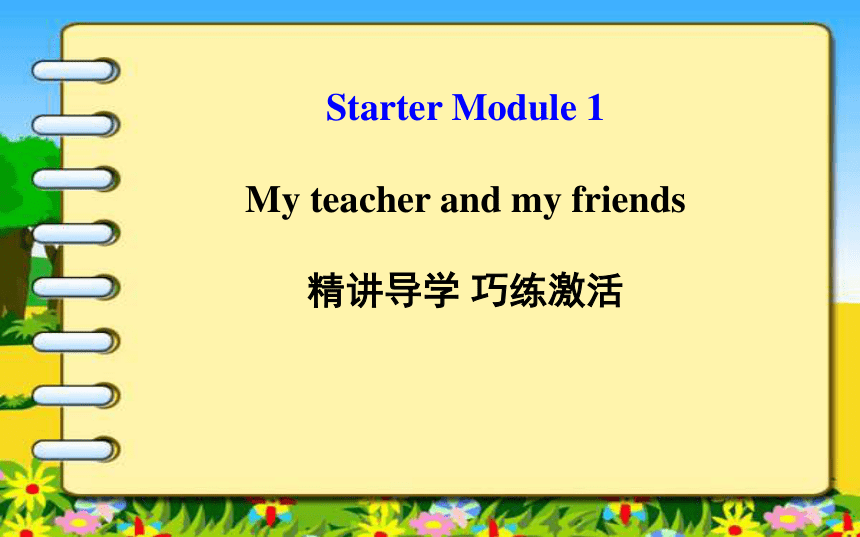 Starter Module 1

My teacher and my friends

精讲导学 巧练激活